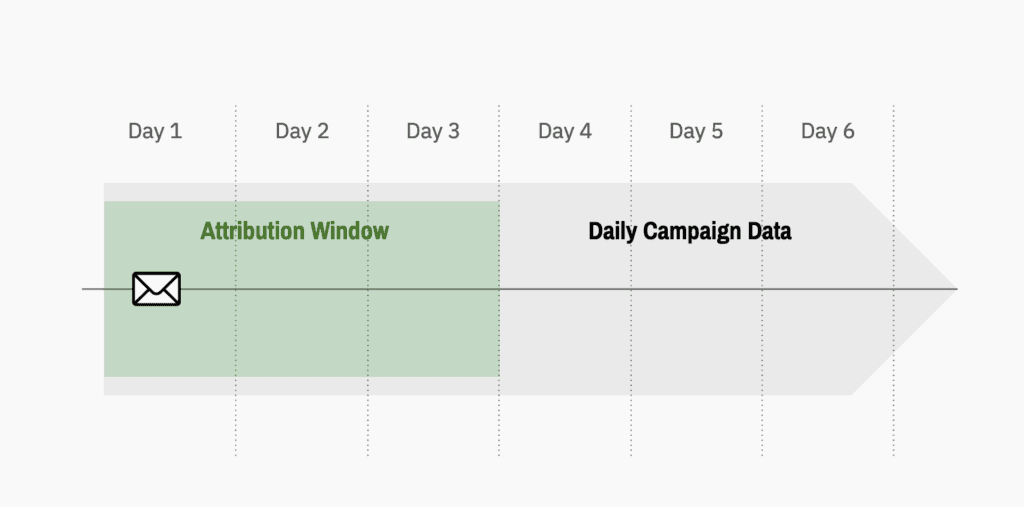 Day 1 Day 2 Day 3 Day 4 Day 5 Day 6

Attribution Window

Daily Campaign Data